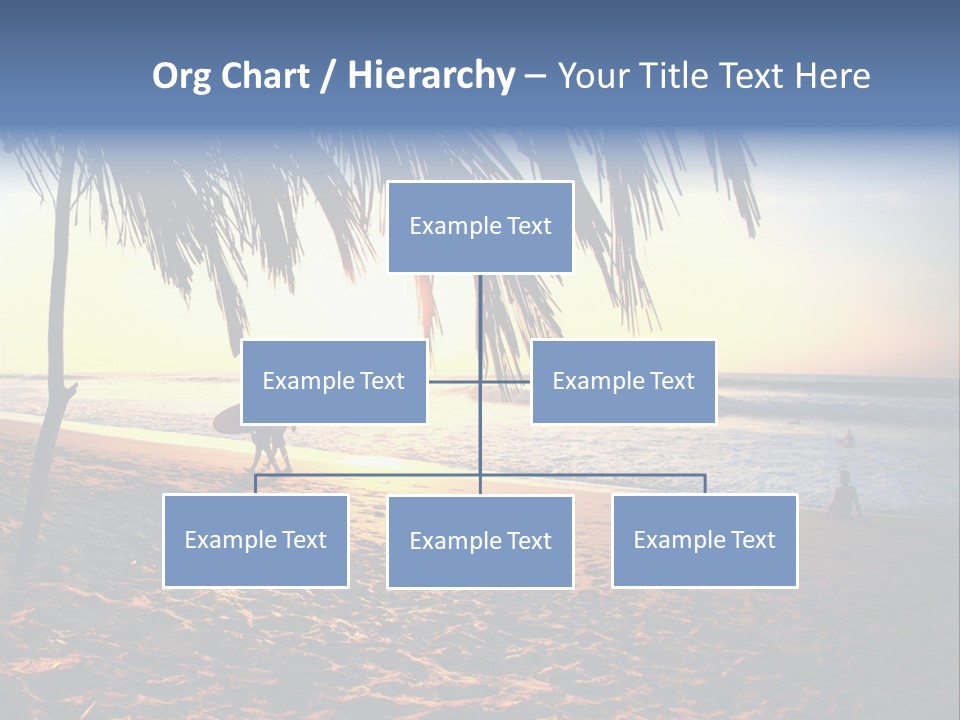 Org Chart / Hierarchy – Your Title Text Here

Example Text

Example Text

Example Text

Example Text

Example Text

Example Text